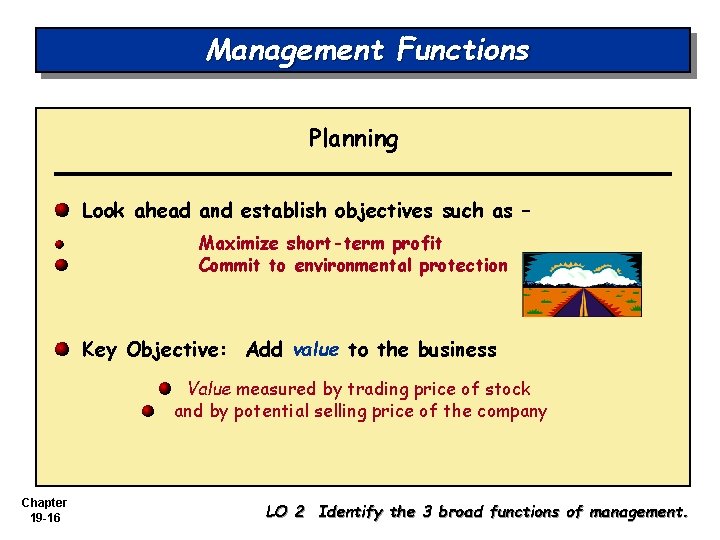 Management Functions

Planning

Look ahead and establish objectives such as –

Maximize short-term profit

Commit to environmental protection

Key Objective: Add value to the business

Value measured by trading price of stock

and by potential selling price of the company

Chapter 19-16

LO 2 Identify the 3 broad functions of management.